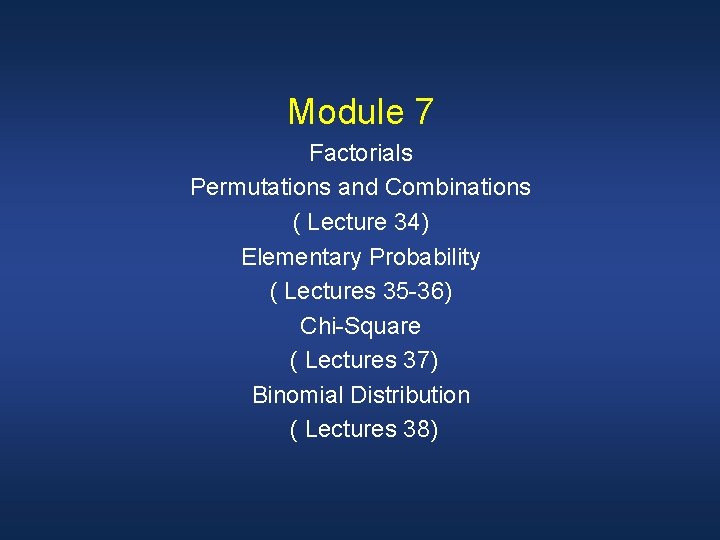 Module 7

Factorials
Permutations and Combinations
( Lecture 34)
Elementary Probability
( Lectures 35-36)
Chi-Square
( Lectures 37)
Binomial Distribution
( Lectures 38)